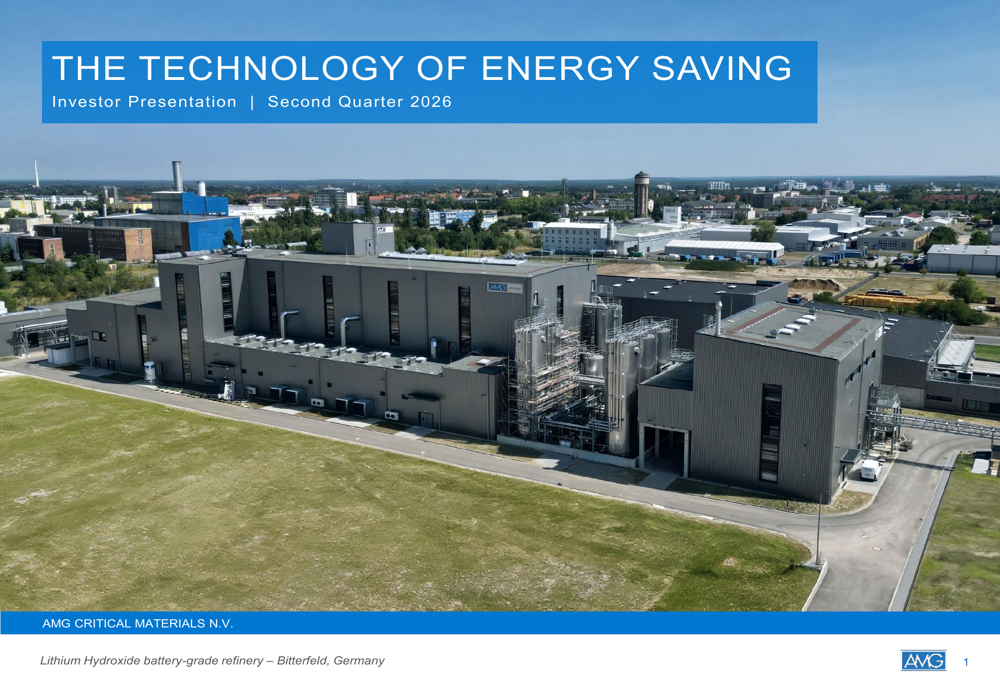 THE TECHNOLOGY OF ENERGY SAVING
Investor Presentation | Second Quarter 2026

AMG

AMG CRITICAL MATERIALS N.V.

Lithium Hydroxide battery-grade refinery – Bitterfeld, Germany

AMG 1